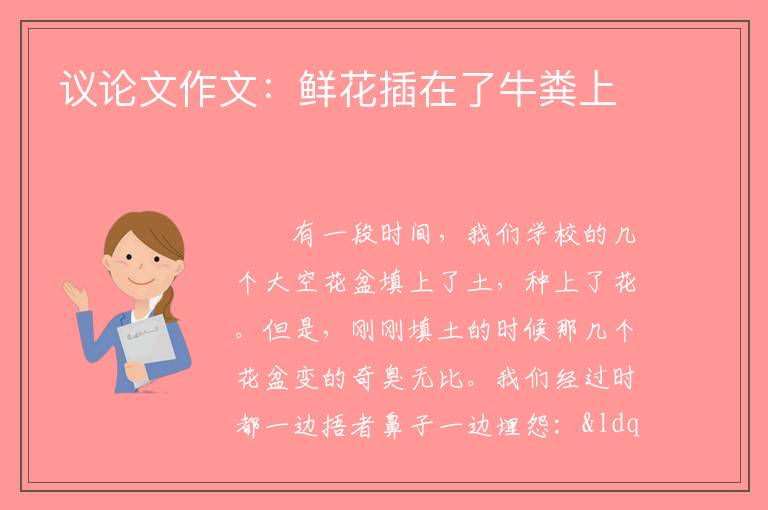 议论文作文：鲜花插在了牛粪上

有一段时间，我们学校的几个大空花盆填上了土，种上了花。但是，刚刚填土的时候那几个花盆变的奇臭无比。我们经过时都一边捂者鼻子一边埋怨：&ldq